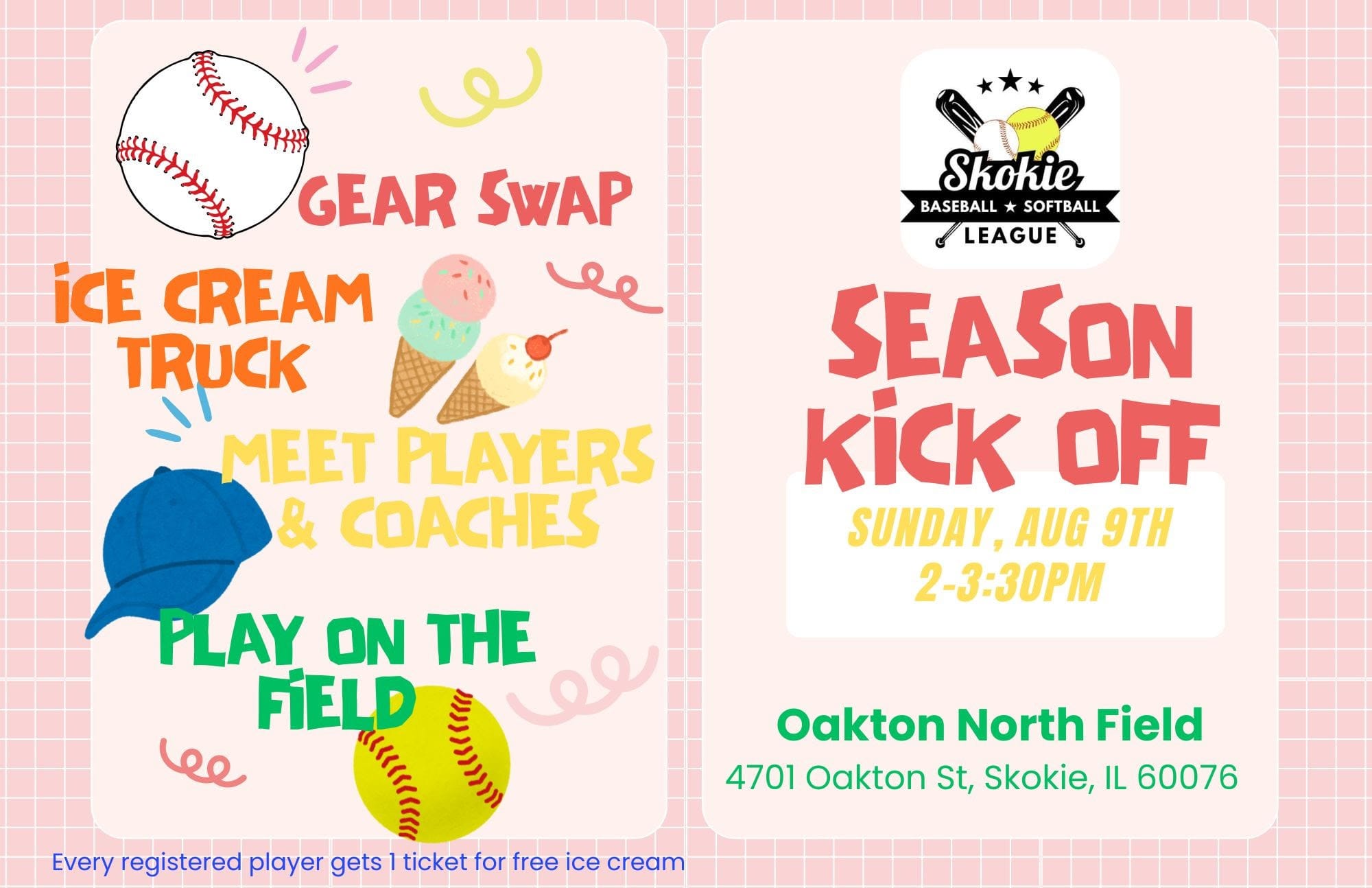 GEAR SWAP

ICE CREAM TRUCK

MEET PLAYERS & COACHES

PLAY ON THE FIELD

Every registered player gets 1 ticket for free ice cream

Skokie
BASEBALL ★ SOFTBALL
LEAGUE

SEASON KICK OFF

SUNDAY, AUG 9TH
2-3:30PM

Oakton North Field
4701 Oakton St, Skokie, IL 60076